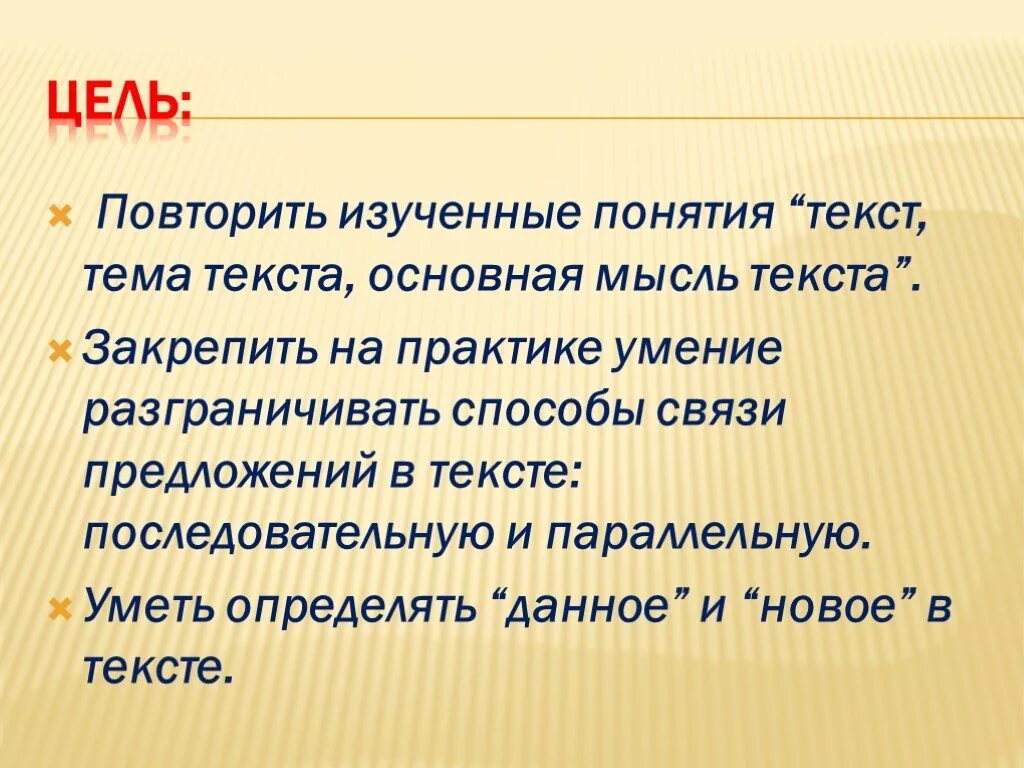 ЦЕЛЬ:

Повторить изученные понятия “текст, тема текста, основная мысль текста”.

Закрепить на практике умение разграничивать способы связи предложений в тексте: последовательную и параллельную.

Уметь определять “данное” и “новое” в тексте.